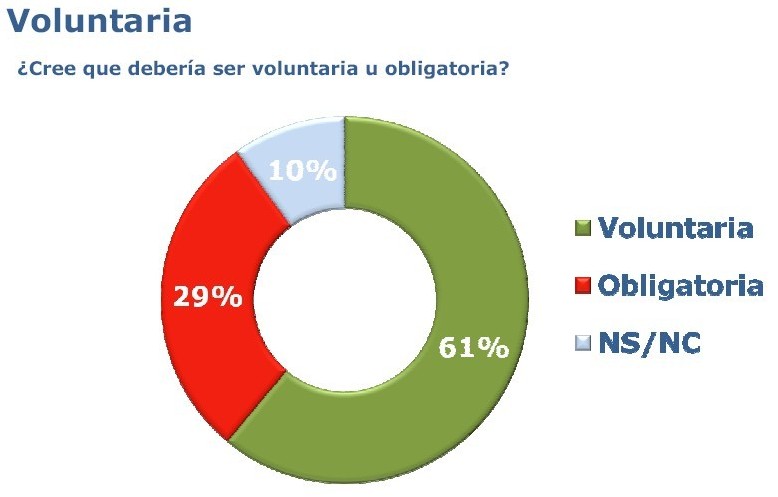 Voluntaria

¿Cree que debería ser voluntaria u obligatoria?

10%
29%
61%

Voluntaria
Obligatoria
NS/NC